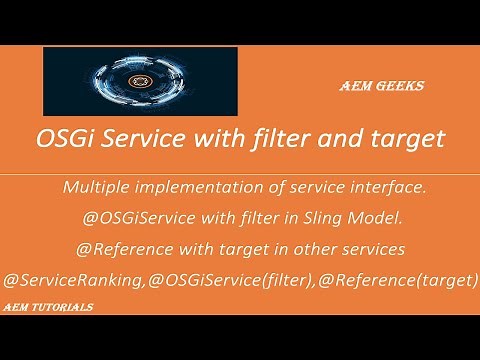 AEM GEEKS

OSGi Service with filter and target

Multiple implementation of service interface.

@OSGiService with filter in Sling Model.

@Reference with target in other services

@ServiceRanking,@OSGiService(filter),@Reference(target)

AEM TUTORIALS